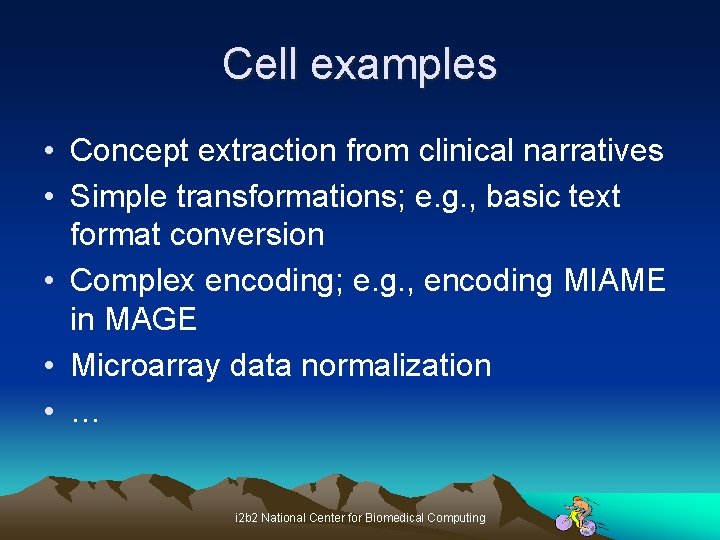 Cell examples

• Concept extraction from clinical narratives
• Simple transformations; e.g., basic text format conversion
• Complex encoding; e.g., encoding MIAME in MAGE
• Microarray data normalization
• …

i2b2 National Center for Biomedical Computing